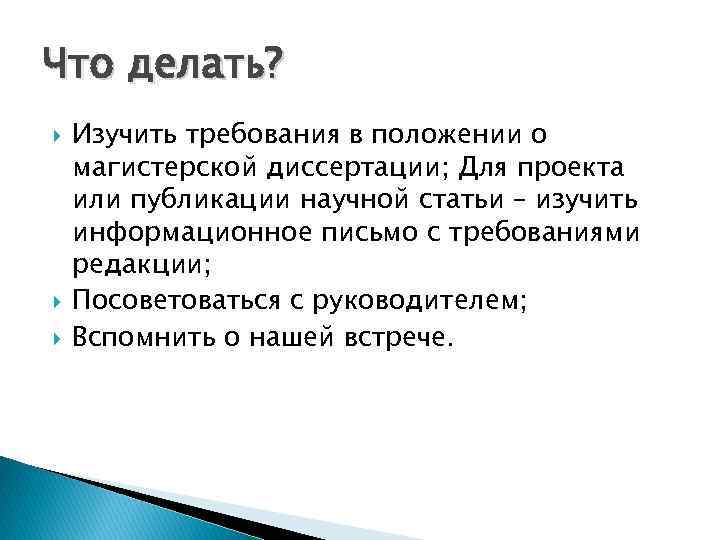 Что делать?

Изучить требования в положении о магистерской диссертации; Для проекта или публикации научной статьи – изучить информационное письмо с требованиями редакции;

Посоветоваться с руководителем;

Вспомнить о нашей встрече.